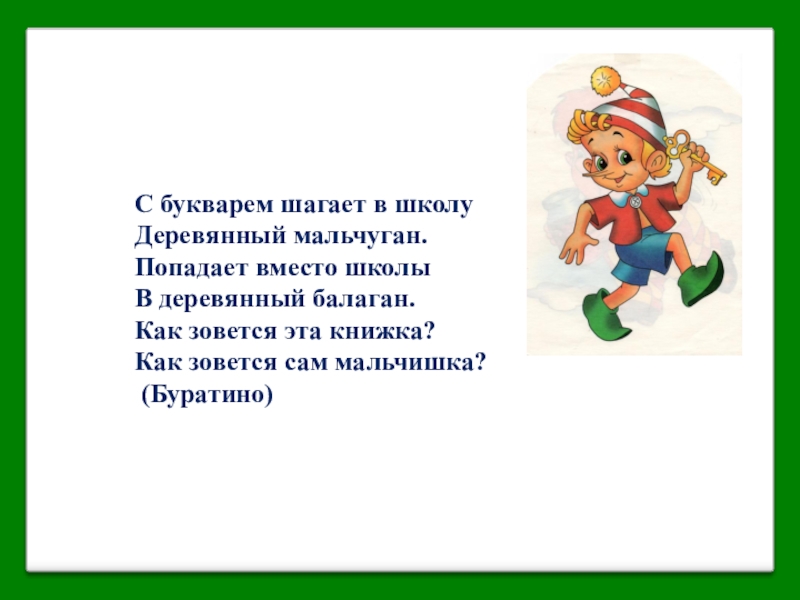 С букварем шагает в школу
Деревянный мальчуган.
Попадает вместо школы
В деревянный балаган.
Как зовется эта книжка?
Как зовется сам мальчишка?
(Буратино)